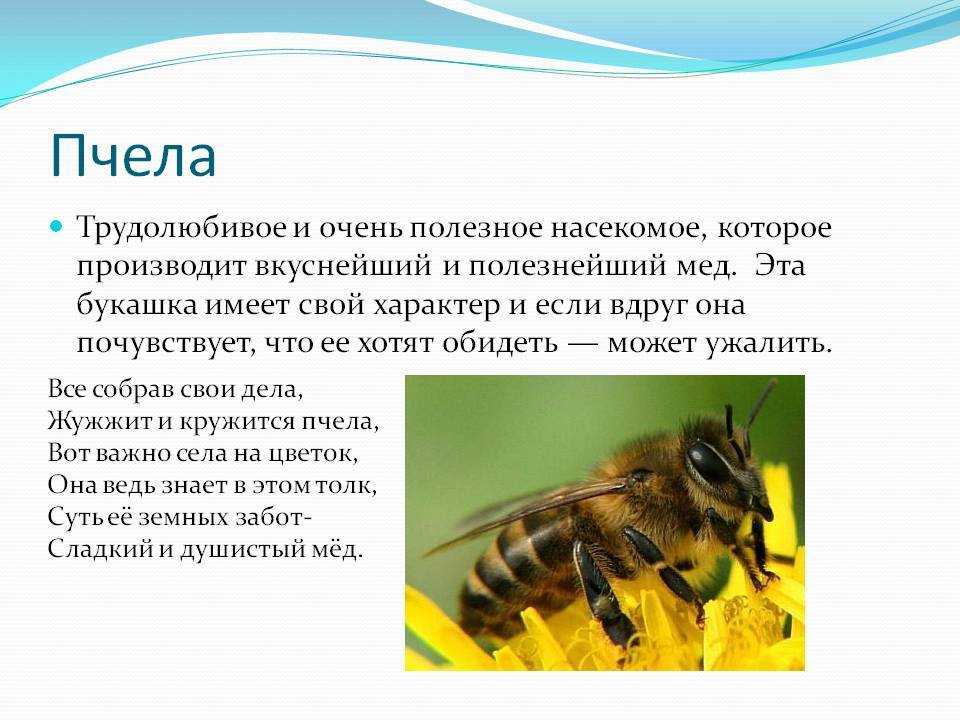 Пчела

Трудолюбивое и очень полезное насекомое, которое производит вкуснейший и полезнейший мед. Эта букашка имеет свой характер и если вдруг она почувствует, что ее хотят обидеть — может ужалить.

Все собрав свои дела,
Жужжит и кружится пчела,
Вот важно села на цветок,
Она ведь знает в этом толк,
Суть её земных забот-
Сладкий и душистый мёд.